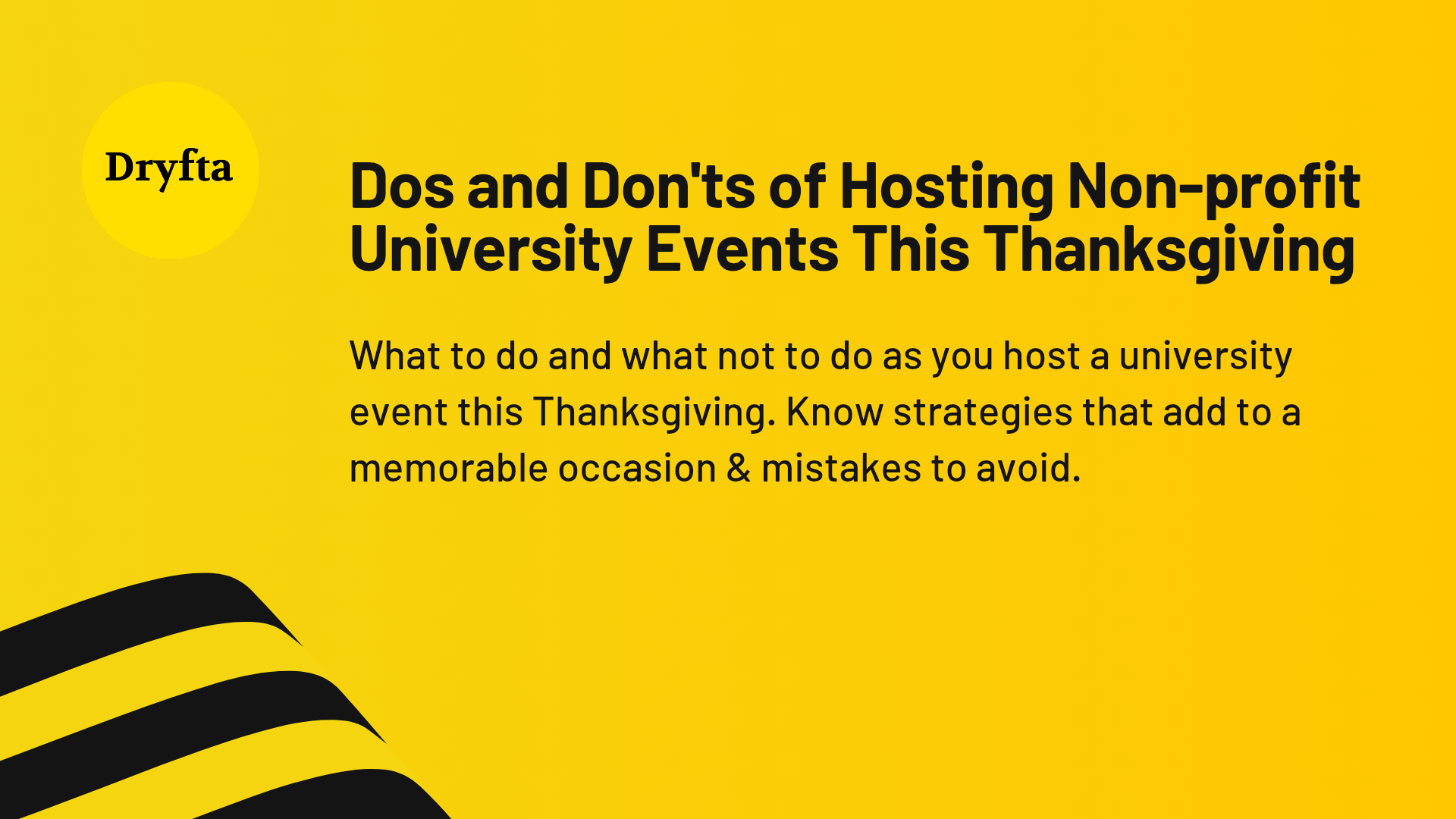 Dryfta

Dos and Don'ts of Hosting Non-profit University Events This Thanksgiving

What to do and what not to do as you host a university event this Thanksgiving. Know strategies that add to a memorable occasion & mistakes to avoid.